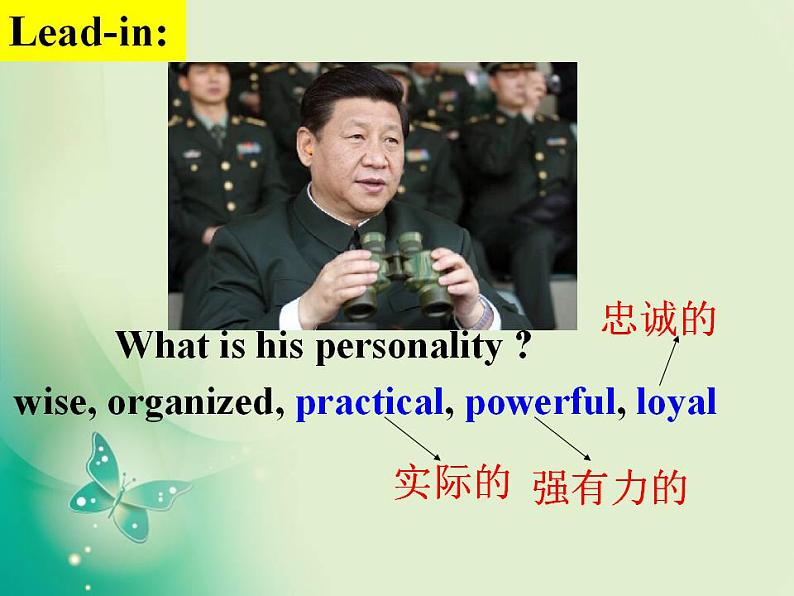 Lead-in:

忠诚的

What is his personality ?

wise, organized, practical, powerful, loyal

实际的 强有力的